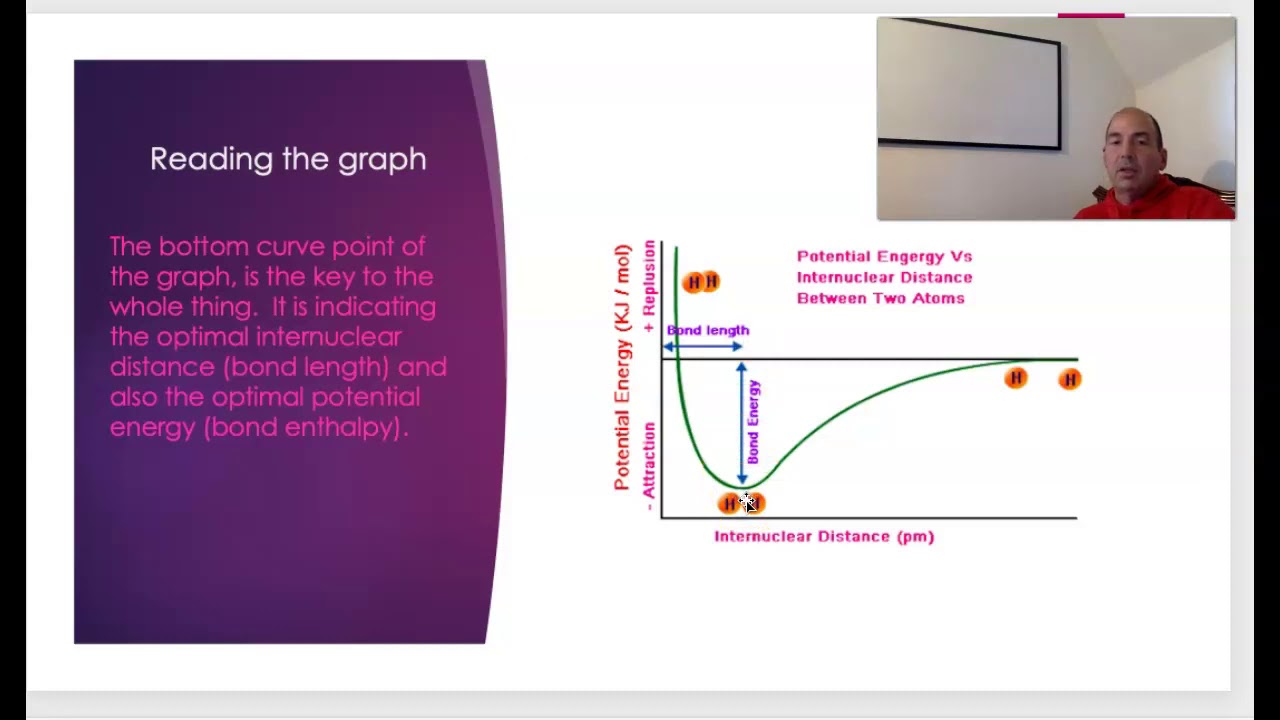 Reading the graph

The bottom curve point of the graph, is the key to the whole thing. It is indicating the optimal internuclear distance (bond length) and also the optimal potential energy (bond enthalpy).

Potential Engergy Vs Internuclear Distance Between Two Atoms

Potential Energy (KJ / mol)

+ Repulsion

- Attraction

H H

Bond length

Bond Energy

H H

H

H

Internuclear Distance (pm)